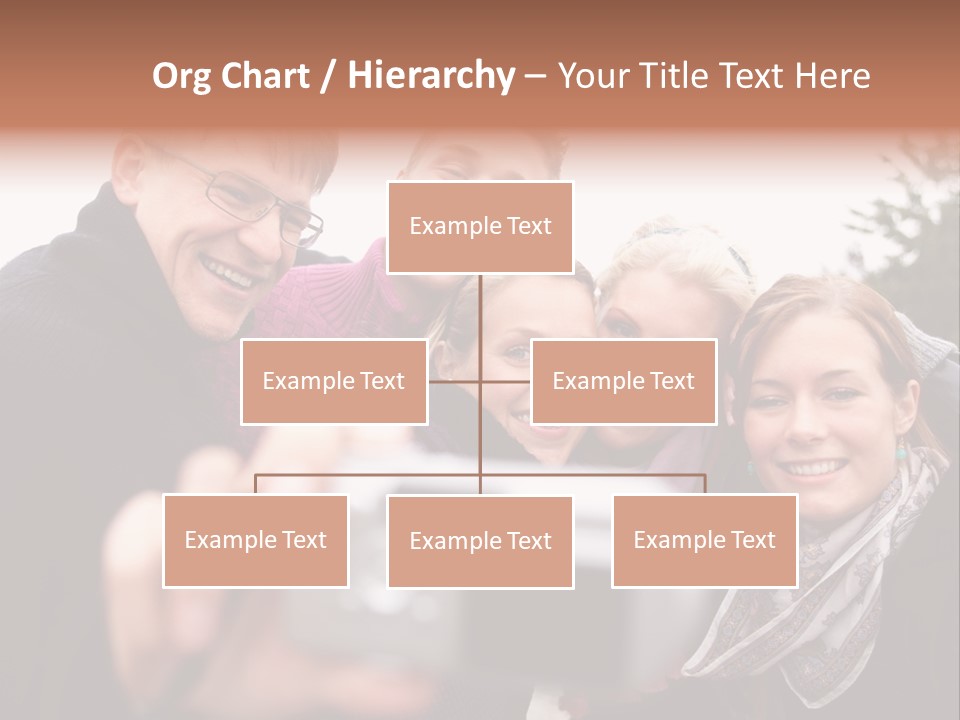 Org Chart / Hierarchy – Your Title Text Here

Example Text

Example Text

Example Text

Example Text

Example Text

Example Text